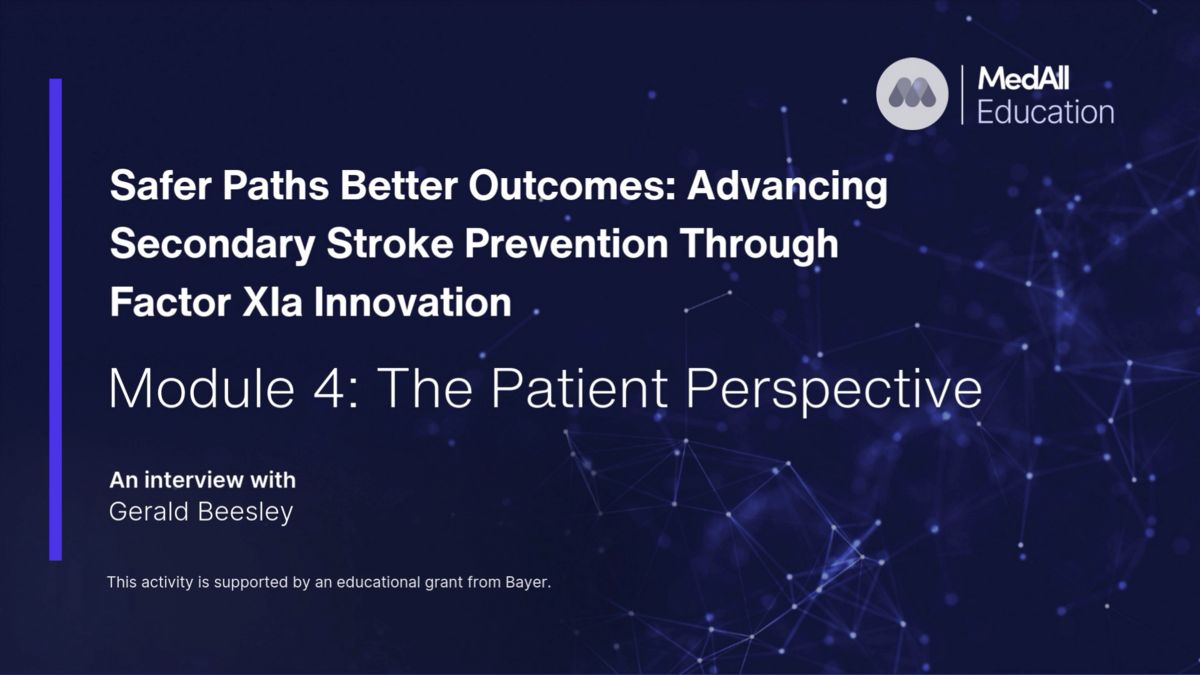 MedAll Education

Safer Paths Better Outcomes: Advancing Secondary Stroke Prevention Through Factor XIa Innovation

Module 4: The Patient Perspective

An interview with
Gerald Beesley

This activity is supported by an educational grant from Bayer.